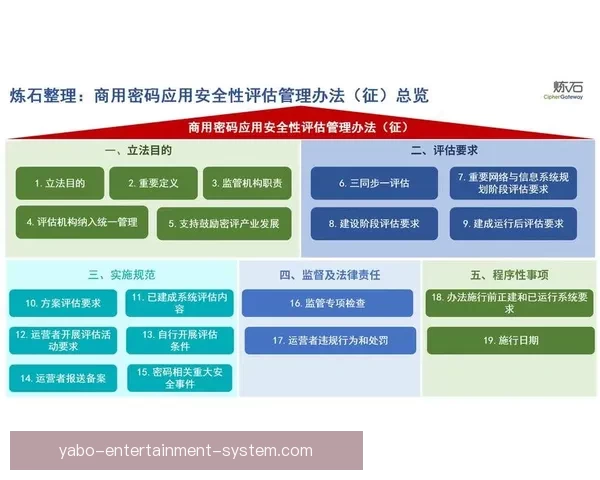 炼石整理：商用密码应用安全性评估管理办法（征）总览

炼石
CipherGateway

商用密码应用安全性评估管理办法（征）

一、立法目的

1. 立法目的

2. 重要定义

3. 监管机构职责

4. 评估机构纳入统一管理

5. 支持鼓励密评产业发展

二、评估要求

6. 三同步一评估

7. 重要网络与信息系统规划阶段评估要求

8. 建设阶段评估要求

9. 建成运行后评估要求

三、实施规范

10. 方案评估要求

11. 已建成系统评估内容

12. 运营者开展评估活动要求

13. 自行开展评估条件

14. 运营者报送备案

15. 密码相关重大安全事件

四、监督及法律责任

16. 监管专项检查

17. 运营者违规行为和处罚

五、程序性事项

18. 办法施行前正建和已运行系统要求

19. 施行日期

yabo-entertainment-system.com